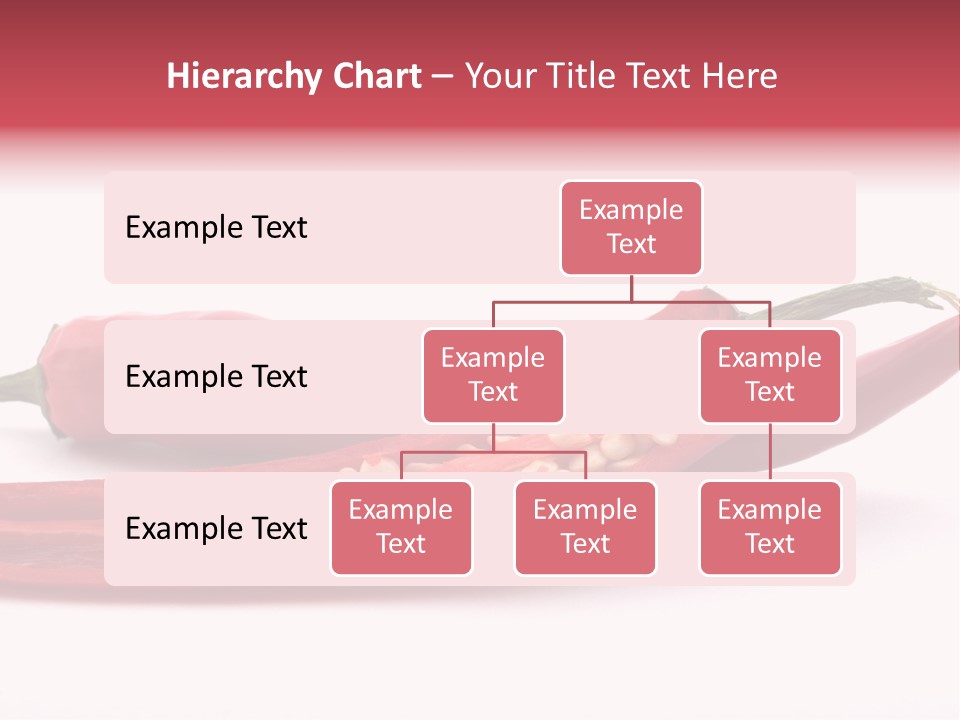 Hierarchy Chart – Your Title Text Here

Example Text

Example Text

Example Text

Example Text

Example Text

Example Text

Example Text

Example Text

Example Text